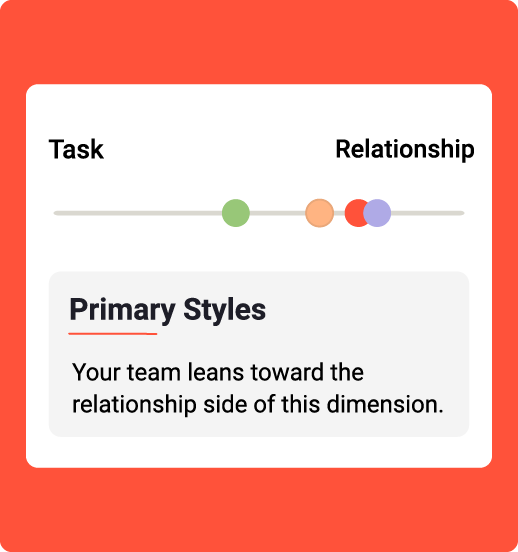 Task

Relationship

Primary Styles

Your team leans toward the relationship side of this dimension.